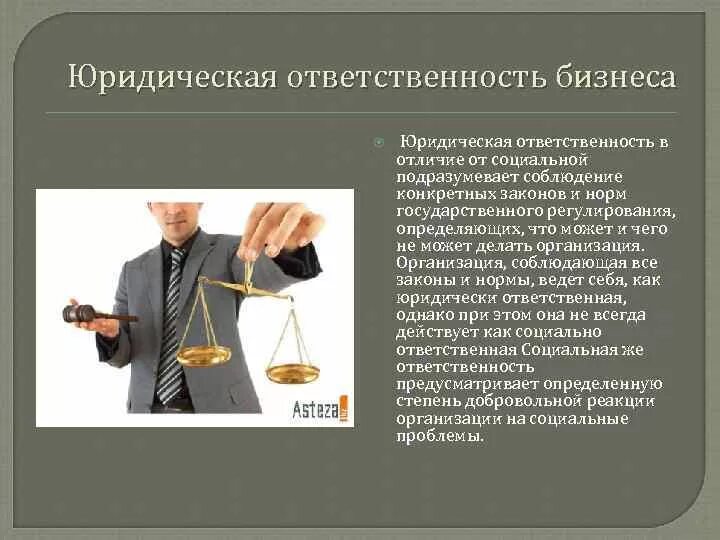 Юридическая ответственность бизнеса

Юридическая ответственность в отличие от социальной подразумевает соблюдение конкретных законов и норм государственного регулирования, определяющих, что может и чего не может делать организация. Организация, соблюдающая все законы и нормы, ведет себя, как юридически ответственная, однако при этом она не всегда действует как социально ответственная Социальная же ответственность предусматривает определенную степень добровольной реакции организации на социальные проблемы.

Asteza